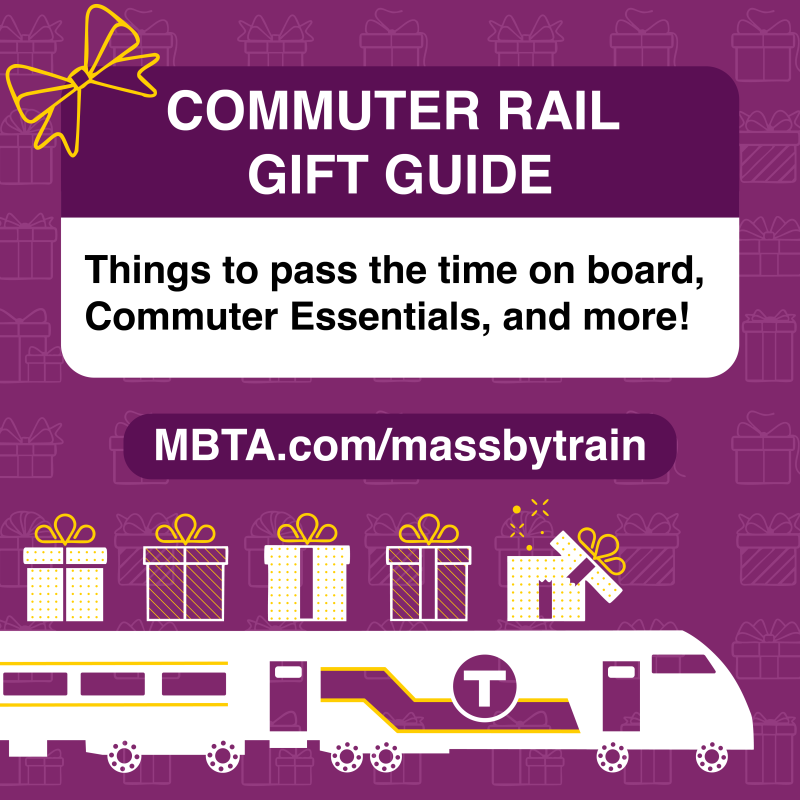 COMMUTER RAIL GIFT GUIDE

Things to pass the time on board, Commuter Essentials, and more!

MBTA.com/massbytrain

T